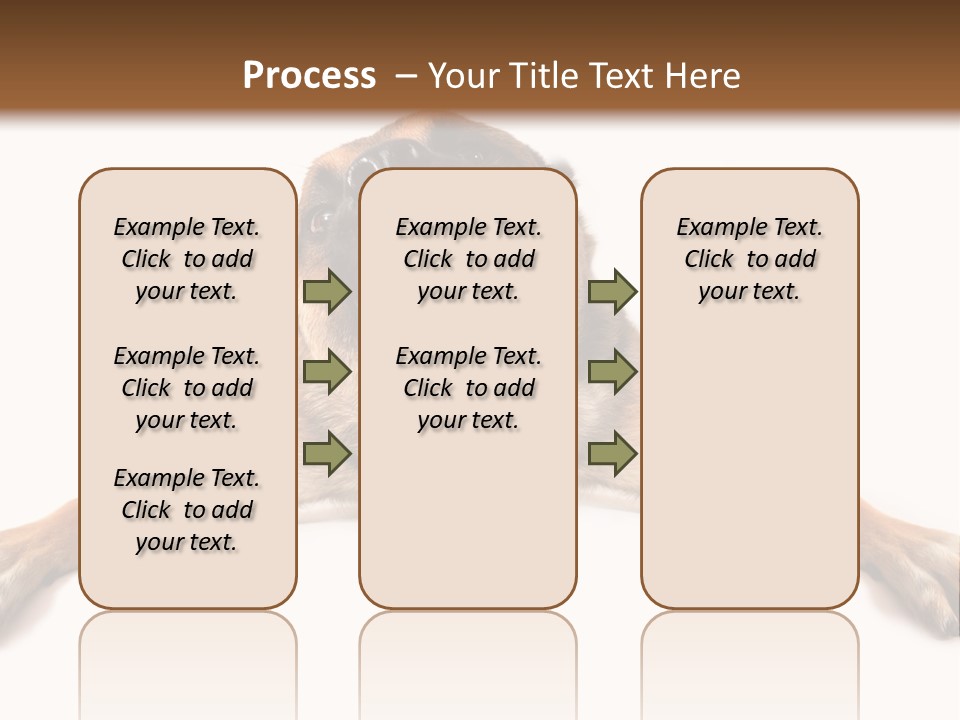 Process – Your Title Text Here

Example Text. Click to add your text.

Example Text. Click to add your text.

Example Text. Click to add your text.

Example Text. Click to add your text.

Example Text. Click to add your text.

Example Text. Click to add your text.